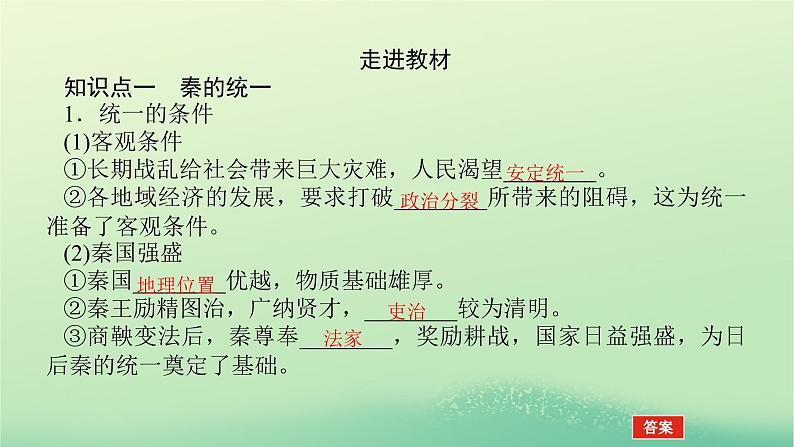 走进教材

知识点一　秦的统一

1．统一的条件

(1)客观条件

①长期战乱给社会带来巨大灾难，人民渴望安定统一。

②各地域经济的发展，要求打破政治分裂所带来的阻碍，这为统一准备了客观条件。

(2)秦国强盛

①秦国地理位置优越，物质基础雄厚。

②秦王励精图治，广纳贤才，吏治较为清明。

③商鞅变法后，秦尊奉法家，奖励耕战，国家日益强盛，为日后秦的统一奠定了基础。

答案